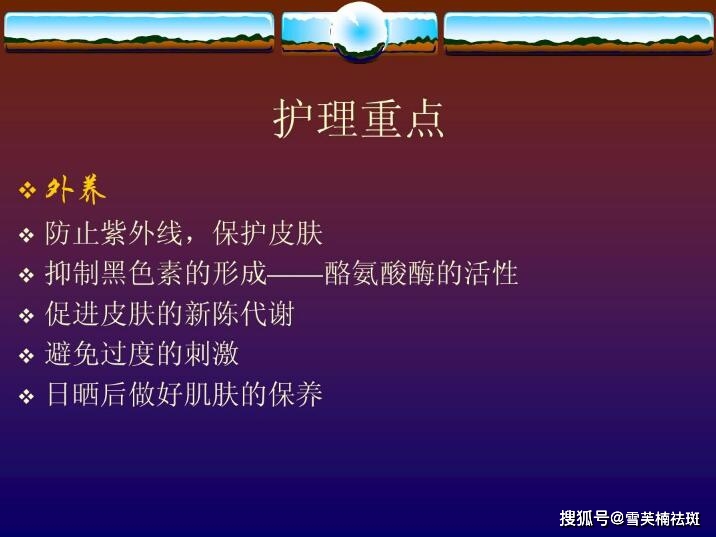 护理重点

❖ 外养
❖ 防止紫外线，保护皮肤
❖ 抑制黑色素的形成——酪氨酸酶的活性
❖ 促进皮肤的新陈代谢
❖ 避免过度的刺激
❖ 日晒后做好肌肤的保养

搜狐号@雪芙楠祛斑